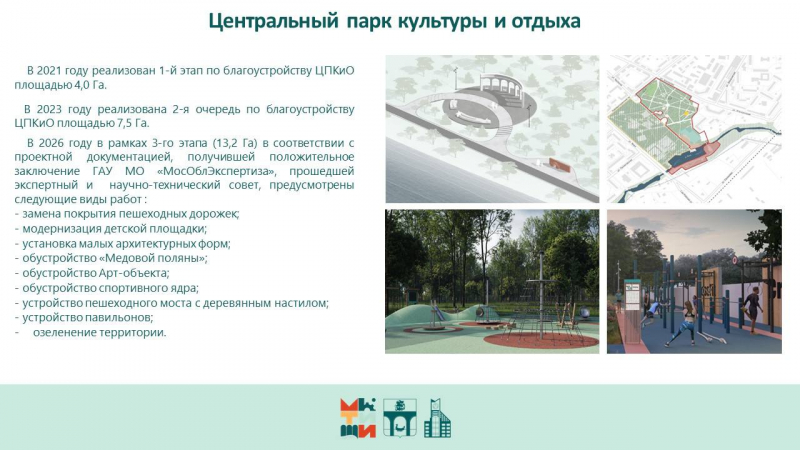 Центральный парк культуры и отдыха

В 2021 году реализован 1-й этап по благоустройству ЦПКиО площадью 4,0 Га.

В 2023 году реализована 2-я очередь по благоустройству ЦПКиО площадью 7,5 Га.

В 2026 году в рамках 3-го этапа (13,2 Га) в соответствии с проектной документацией, получившей положительное заключение ГАУ МО «МосОблЭкспертиза», прошедшей экспертный и научно-технический совет, предусмотрены следующие виды работ :
- замена покрытия пешеходных дорожек;
- модернизация детской площадки;
- установка малых архитектурных форм;
- обустройство «Медовой поляны»;
- обустройство Арт-объекта;
- обустройство спортивного ядра;
- устройство пешеходного моста с деревянным настилом;
- устройство павильонов;
- озеленение территории.